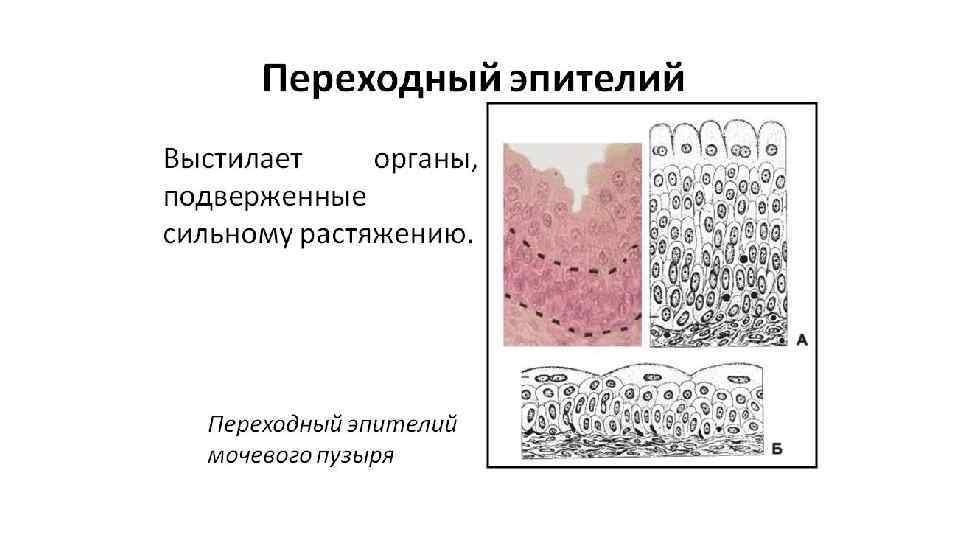 Переходный эпителий

Выстилает органы, подверженные сильному растяжению.

А

Б

Переходный эпителий мочевого пузыря